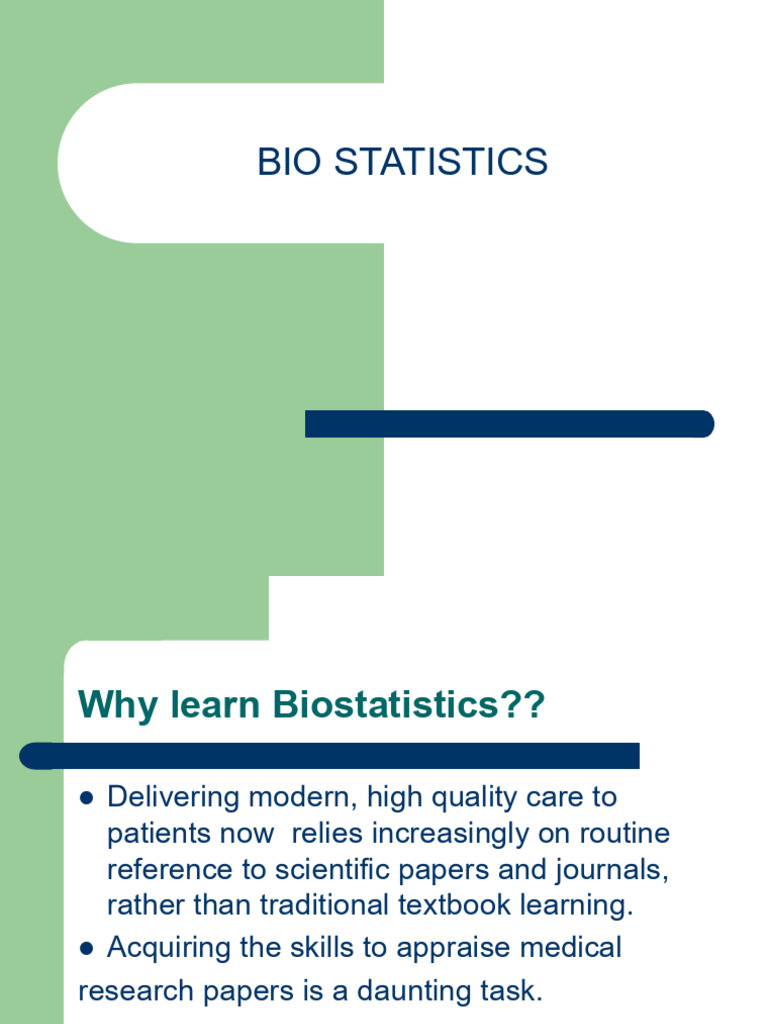 BIO STATISTICS

Why learn Biostatistics??

● Delivering modern, high quality care to patients now relies increasingly on routine reference to scientific papers and journals, rather than traditional textbook learning.

● Acquiring the skills to appraise medical research papers is a daunting task.